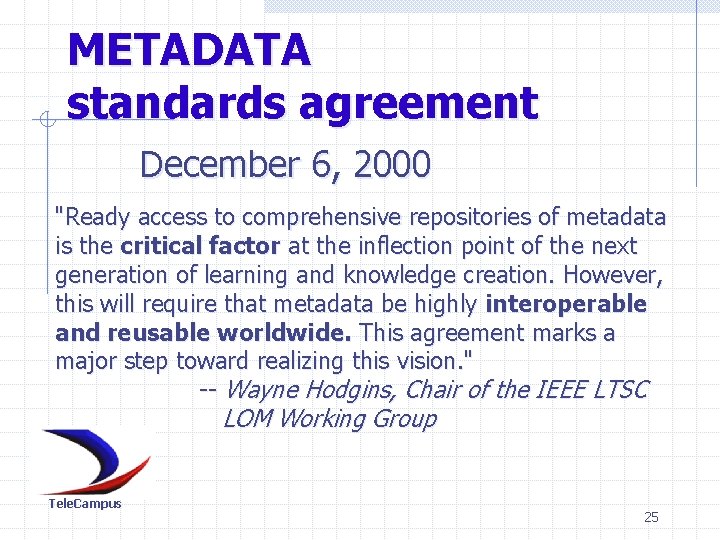 METADATA standards agreement

December 6, 2000

"Ready access to comprehensive repositories of metadata is the critical factor at the inflection point of the next generation of learning and knowledge creation. However, this will require that metadata be highly interoperable and reusable worldwide. This agreement marks a major step toward realizing this vision."

-- Wayne Hodgins, Chair of the IEEE LTSC LOM Working Group

TeleCampus

25